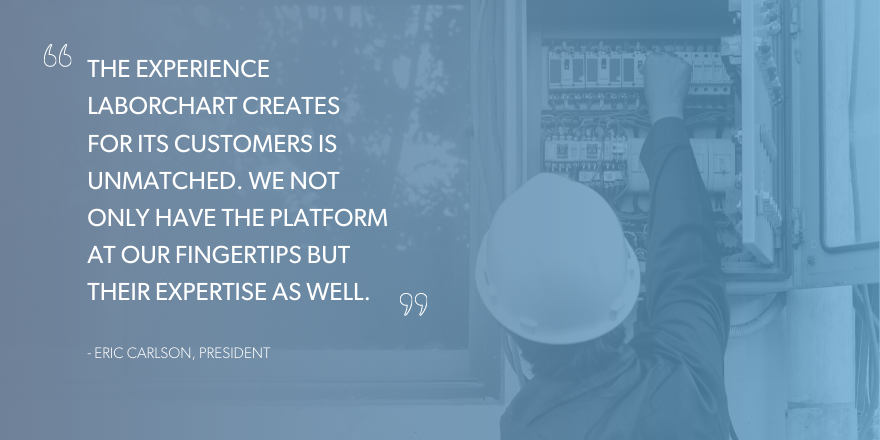 “ THE EXPERIENCE LABORCHART CREATES FOR ITS CUSTOMERS IS UNMATCHED. WE NOT ONLY HAVE THE PLATFORM AT OUR FINGERTIPS BUT THEIR EXPERTISE AS WELL. ”

- ERIC CARLSON, PRESIDENT